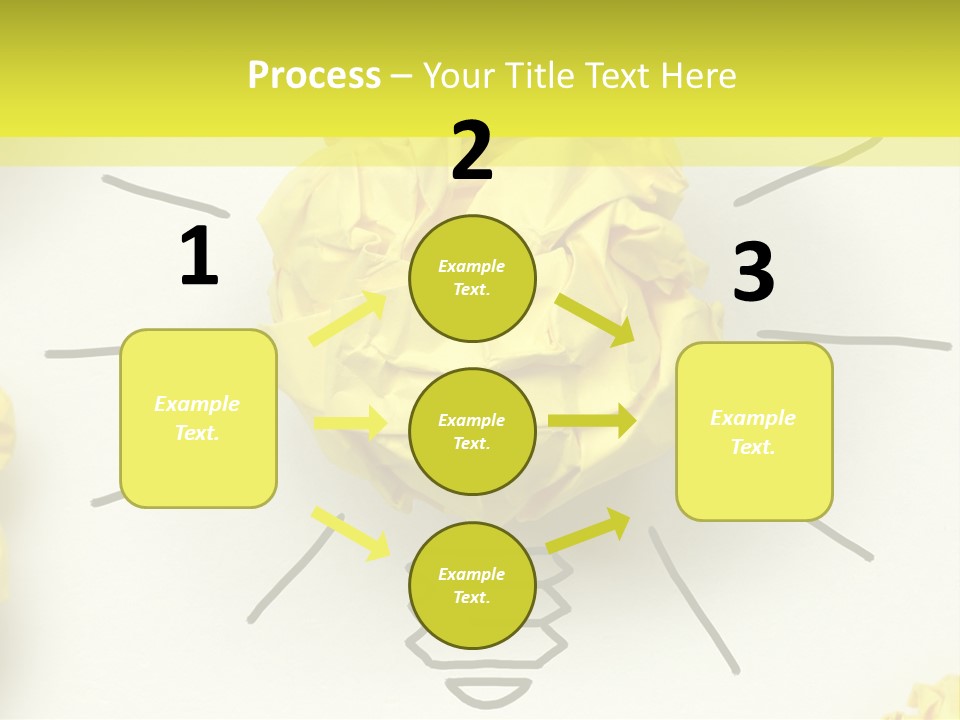 Process – Your Title Text Here

1

Example Text.

2

Example Text.

Example Text.

Example Text.

3

Example Text.